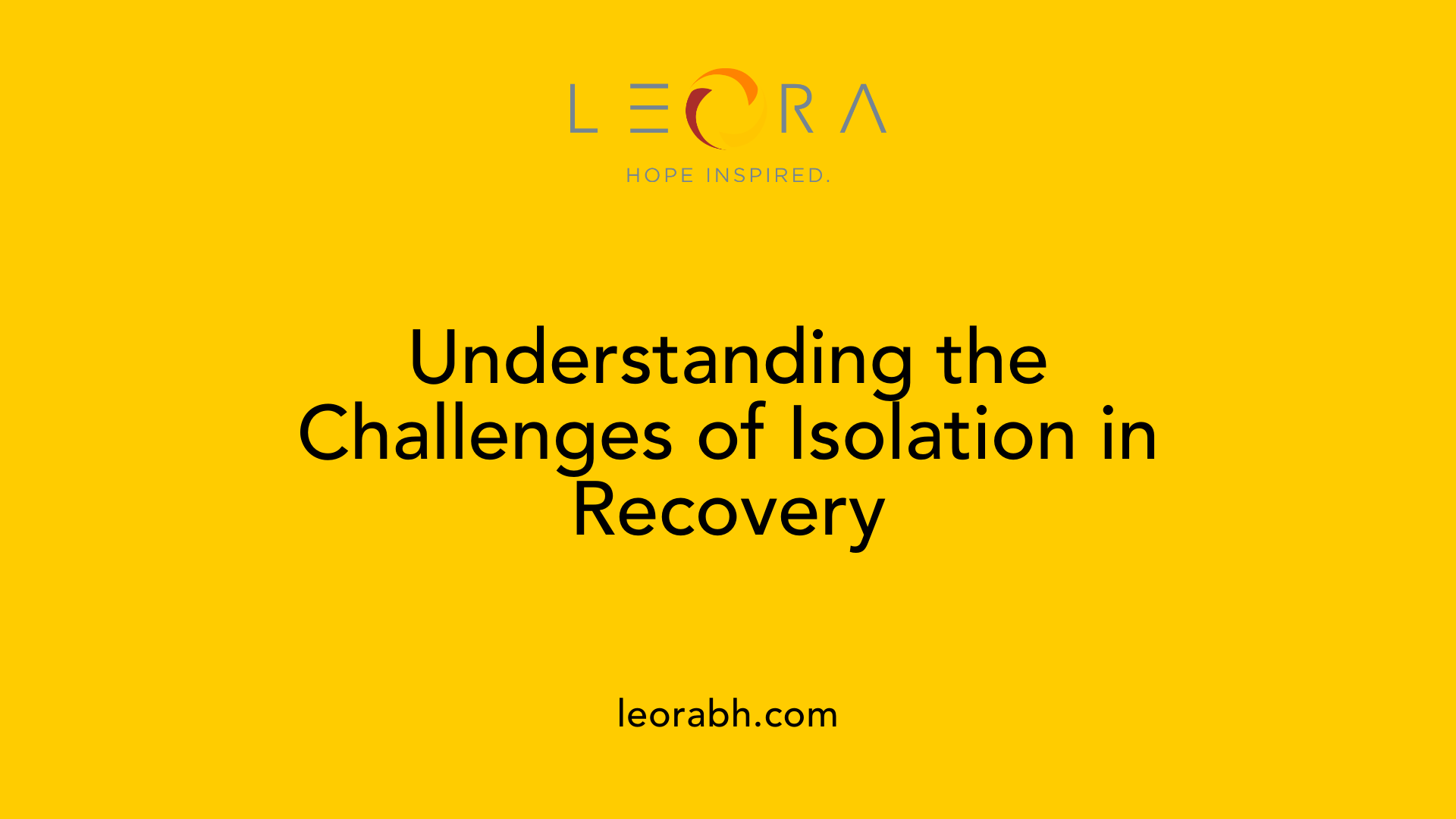 LEORA

HOPE INSPIRED.

Understanding the Challenges of Isolation in Recovery

leorabh.com